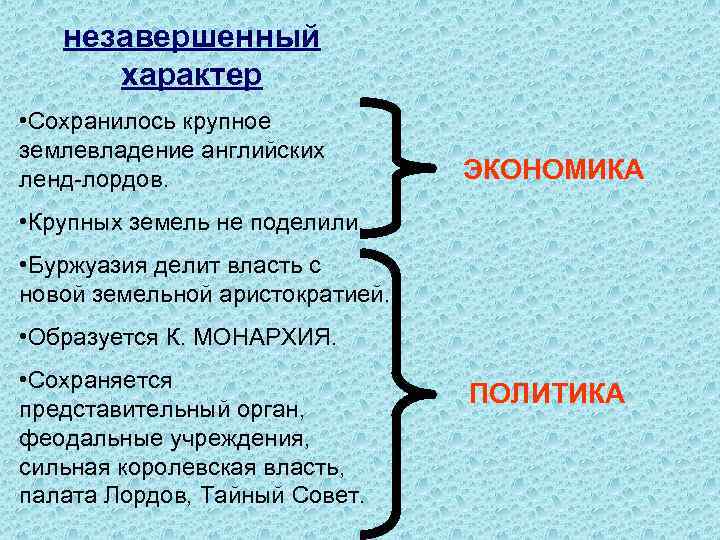 незавершенный характер

•Сохранилось крупное землевладение английских ленд-лордов.

•Крупных земель не поделили

ЭКОНОМИКА

•Буржуазия делит власть с новой земельной аристократией.

•Образуется К. МОНАРХИЯ.

•Сохраняется представительный орган, феодальные учреждения, сильная королевская власть, палата Лордов, Тайный Совет.

ПОЛИТИКА